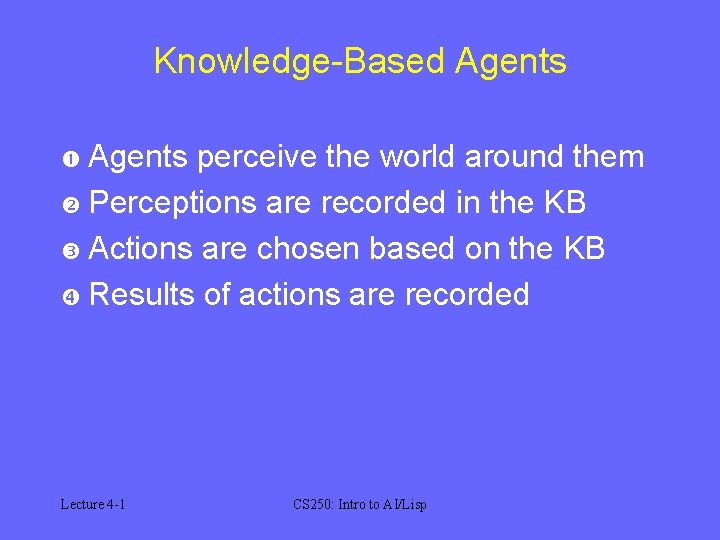 Knowledge-Based Agents

❶ Agents perceive the world around them
❷ Perceptions are recorded in the KB
❸ Actions are chosen based on the KB
❹ Results of actions are recorded

Lecture 4-1

CS250: Intro to AI/Lisp